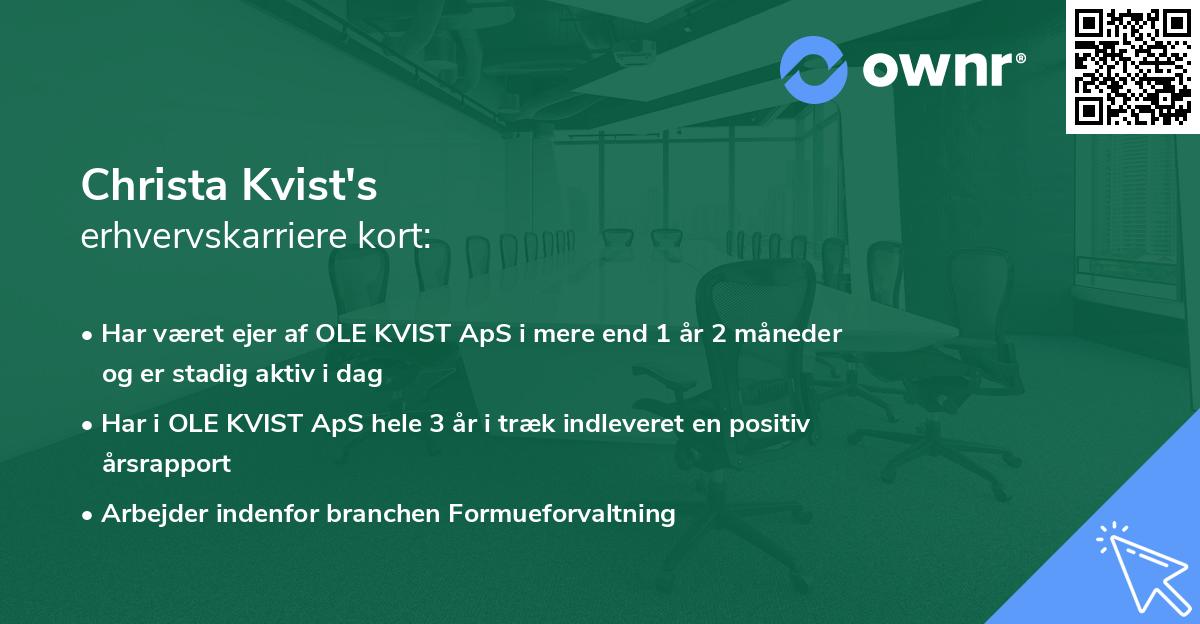 ownr®

Christa Kvist's
erhvervskarriere kort:

• Har været ejer af OLE KVIST ApS i mere end 1 år 2 måneder og er stadig aktiv i dag
• Har i OLE KVIST ApS hele 3 år i træk indleveret en positiv årsrapport
• Arbejder indenfor branchen Formueforvaltning